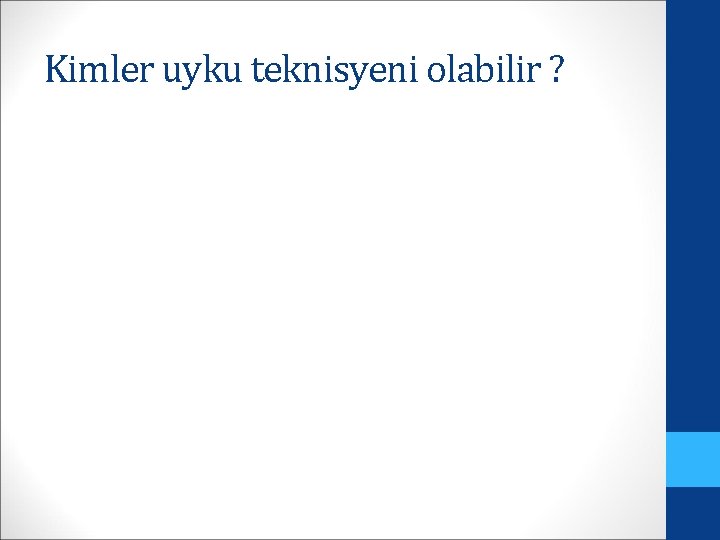 Kimler uyku teknisyeni olabilir ?